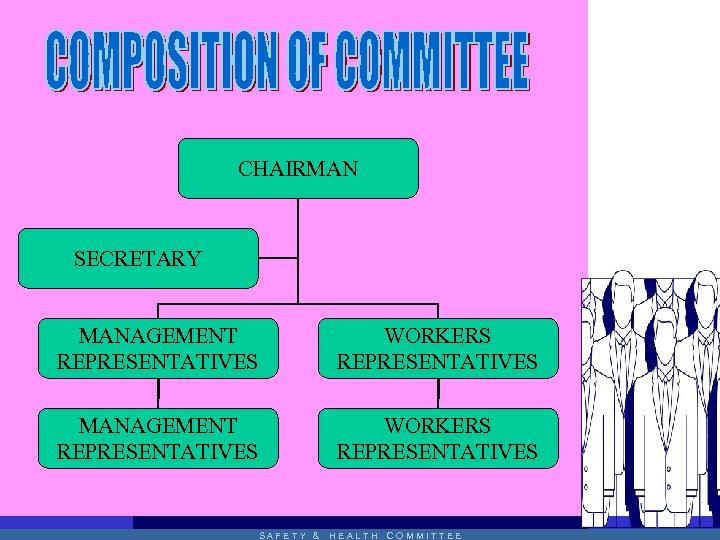 COMPOSITION OF COMMITTEE

CHAIRMAN

SECRETARY

MANAGEMENT REPRESENTATIVES

WORKERS REPRESENTATIVES

MANAGEMENT REPRESENTATIVES

WORKERS REPRESENTATIVES

SAFETY & HEALTH COMMITTEE